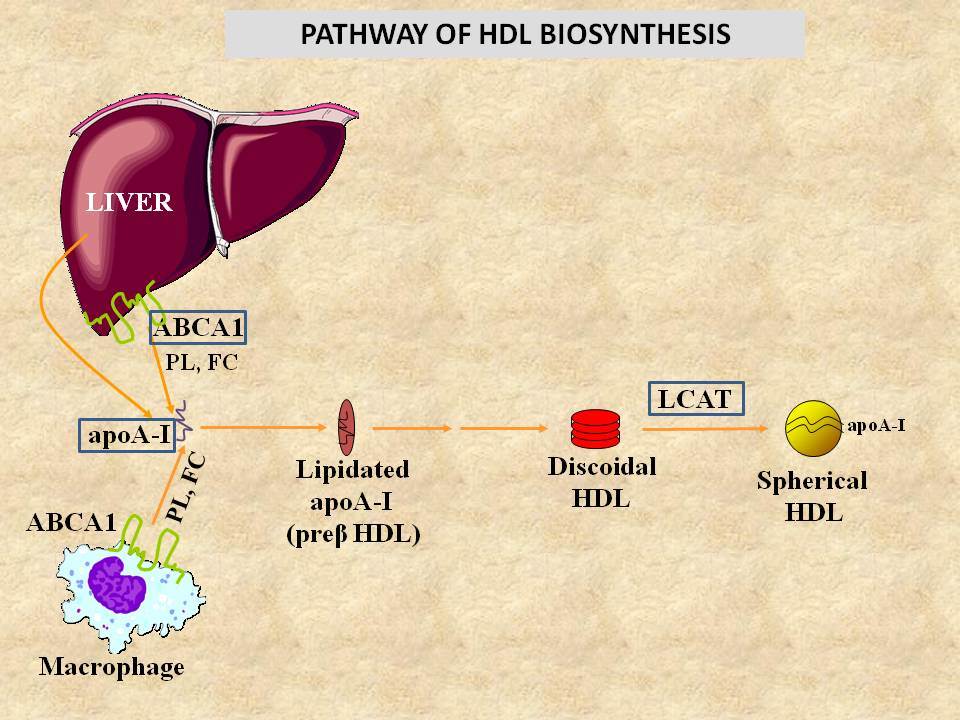 PATHWAY OF HDL BIOSYNTHESIS

LIVER

ABCA1

PL, FC

apoA-I

PL, FC

ABCA1

Macrophage

Lipidated apoA-I (preβ HDL)

Discoidal HDL

LCAT

apoA-I

Spherical HDL